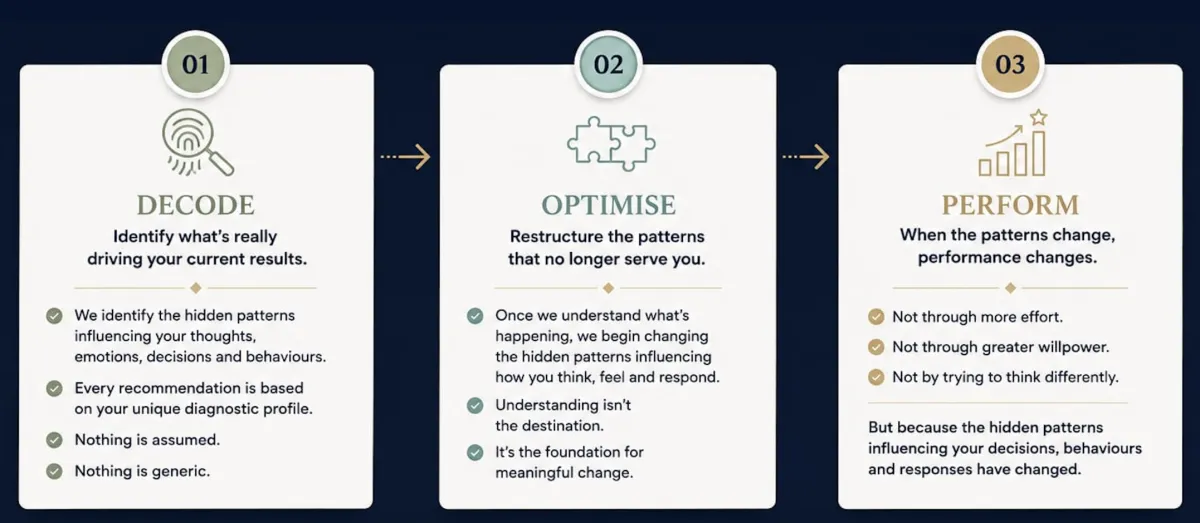 01

DECODE

Identify what's really driving your current results.

We identify the hidden patterns influencing your thoughts, emotions, decisions and behaviours.

Every recommendation is based on your unique diagnostic profile.

Nothing is assumed.

Nothing is generic.

02

OPTIMISE

Restructure the patterns that no longer serve you.

Once we understand what's happening, we begin changing the hidden patterns influencing how you think, feel and respond.

Understanding isn't the destination.

It's the foundation for meaningful change.

03

PERFORM

When the patterns change, performance changes.

Not through more effort.

Not through greater willpower.

Not by trying to think differently.

But because the hidden patterns influencing your decisions, behaviours and responses have changed.